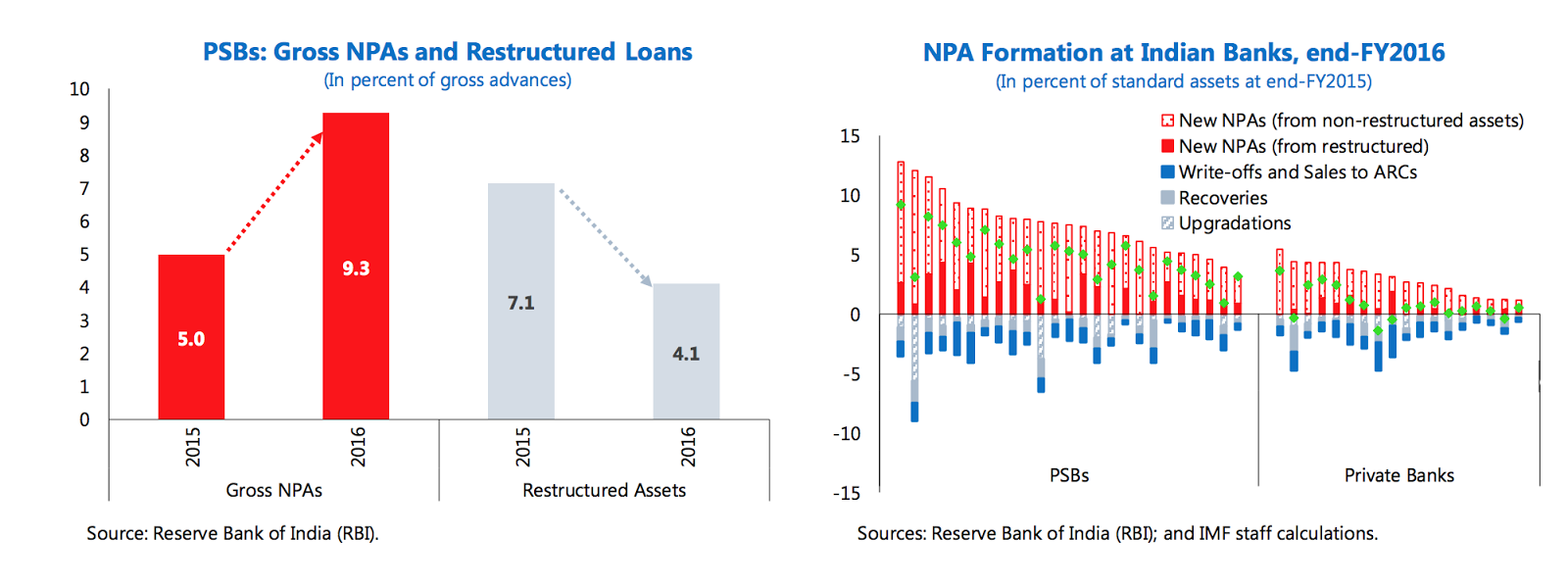 PSBs: Gross NPAs and Restructured Loans
(In percent of gross advances)

10
9
8
7
6
5
4
3
2
1
0

5.0
9.3
7.1
4.1

2015
2016
2015
2016

Gross NPAs
Restructured Assets

Source: Reserve Bank of India (RBI).

NPA Formation at Indian Banks, end-FY2016
(In percent of standard assets at end-FY2015)

New NPAs (from non-restructured assets)
New NPAs (from restructured)
Write-offs and Sales to ARCs
Recoveries
Upgradations

15
10
5
0
-5
-10
-15

PSBs
Private Banks

Sources: Reserve Bank of India (RBI); and IMF staff calculations.